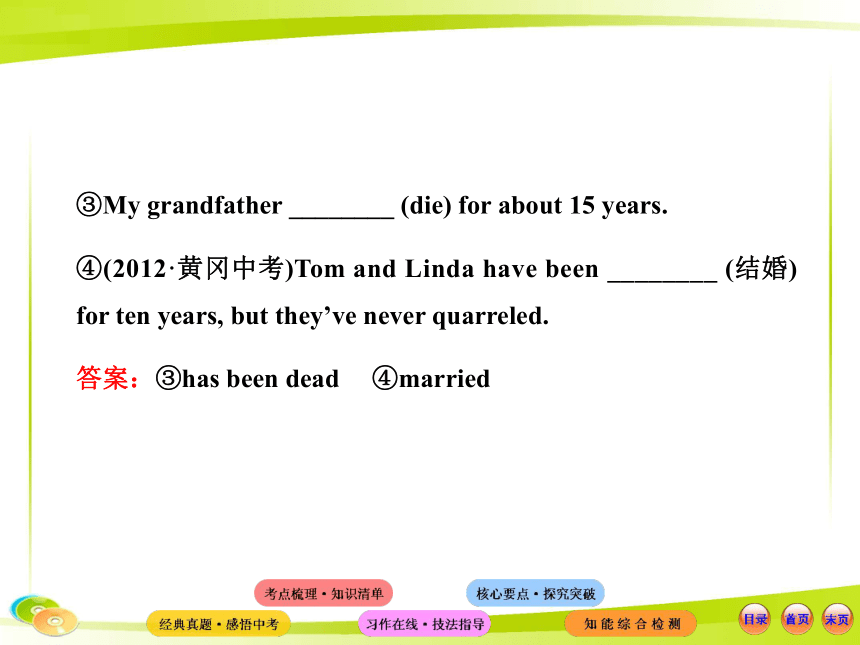 ③My grandfather ________ (die) for about 15 years.

④(2012·黄冈中考)Tom and Linda have been ________ (结婚) for ten years, but they've never quarreled.

答案：③has been dead　④married

考点梳理·知识清单
核心要点·探究突破
经典真题·感悟中考
习作在线·技法指导
知能综合检测
目录
首页
末页